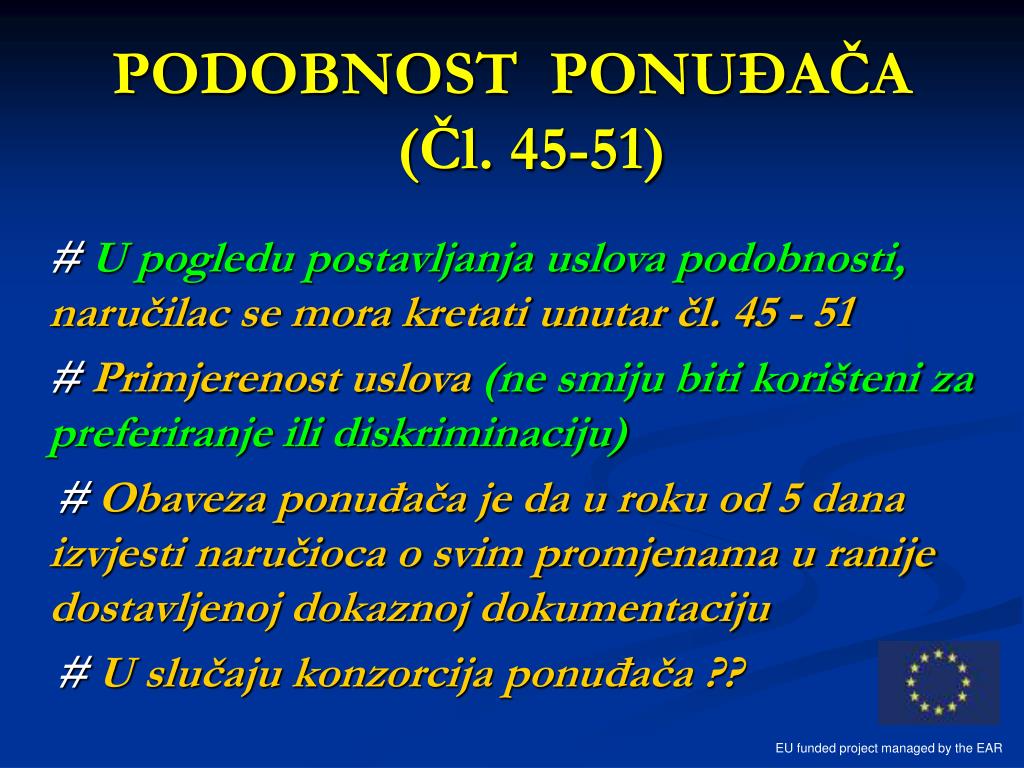 PODOBNOST PONUĐAČA
(Čl. 45-51)

# U pogledu postavljanja uslova podobnosti, naručilac se mora kretati unutar čl. 45 - 51

# Primjerenost uslova (ne smiju biti korišteni za preferiranje ili diskriminaciju)

# Obaveza ponuđača je da u roku od 5 dana izvjesti naručioca o svim promjenama u ranije dostavljenoj dokaznoj dokumentaciju

# U slučaju konzorcija ponuđača ??

EU funded project managed by the EAR